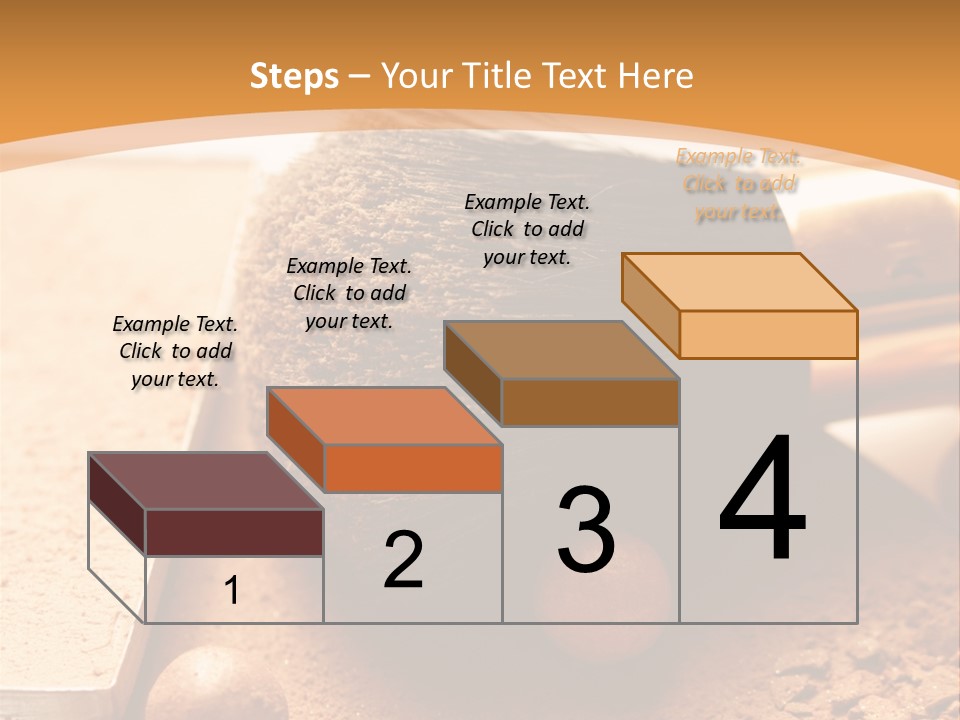 Steps – Your Title Text Here

Example Text. Click to add your text.

Example Text. Click to add your text.

Example Text. Click to add your text.

Example Text. Click to add your text.

1

2

3

4